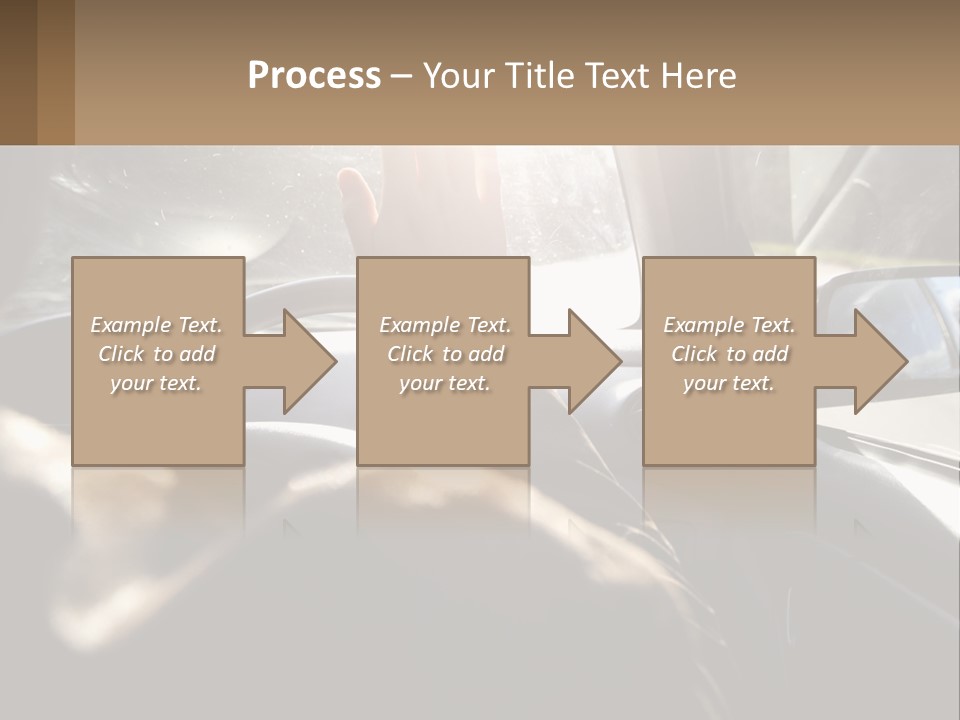 Process – Your Title Text Here

Example Text. Click to add your text.

Example Text. Click to add your text.

Example Text. Click to add your text.